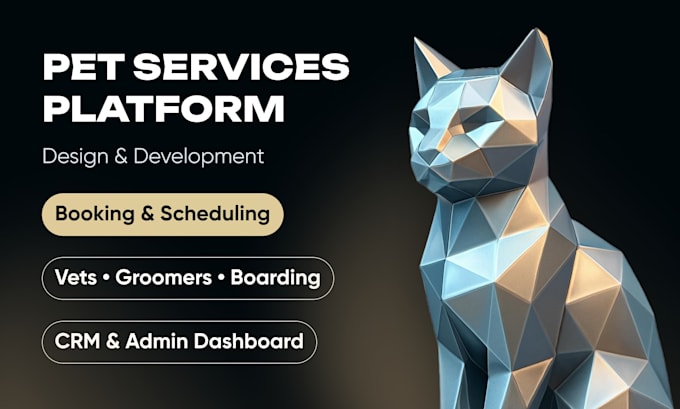 PET SERVICES PLATFORM

Design & Development

Booking & Scheduling

Vets • Groomers • Boarding

CRM & Admin Dashboard